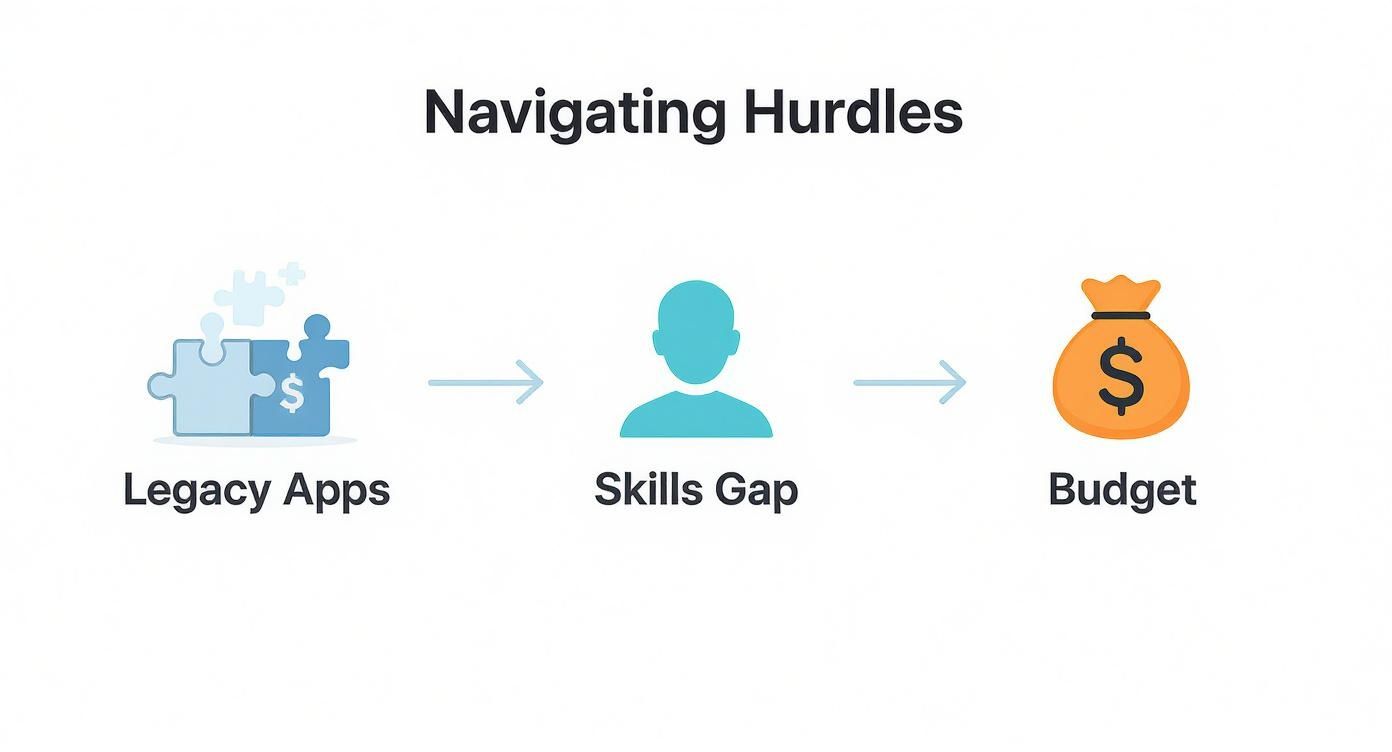 Navigating Hurdles

$

Legacy Apps

Skills Gap

$

Budget